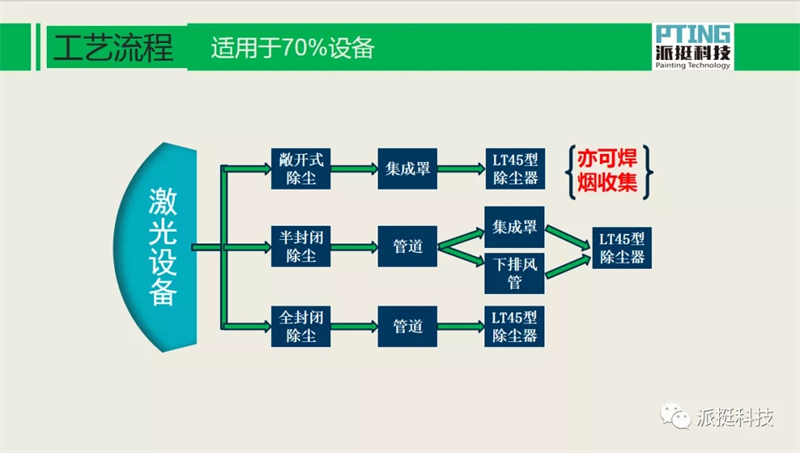 工艺流程 适用于70%设备

PTING
派挺科技
Painting Technology

激光设备

敞开式除尘
集成罩
LT45型除尘器
亦可焊烟收集

半封闭除尘
管道
集成罩
下排风管
LT45型除尘器

全封闭除尘
管道
LT45型除尘器

派挺科技